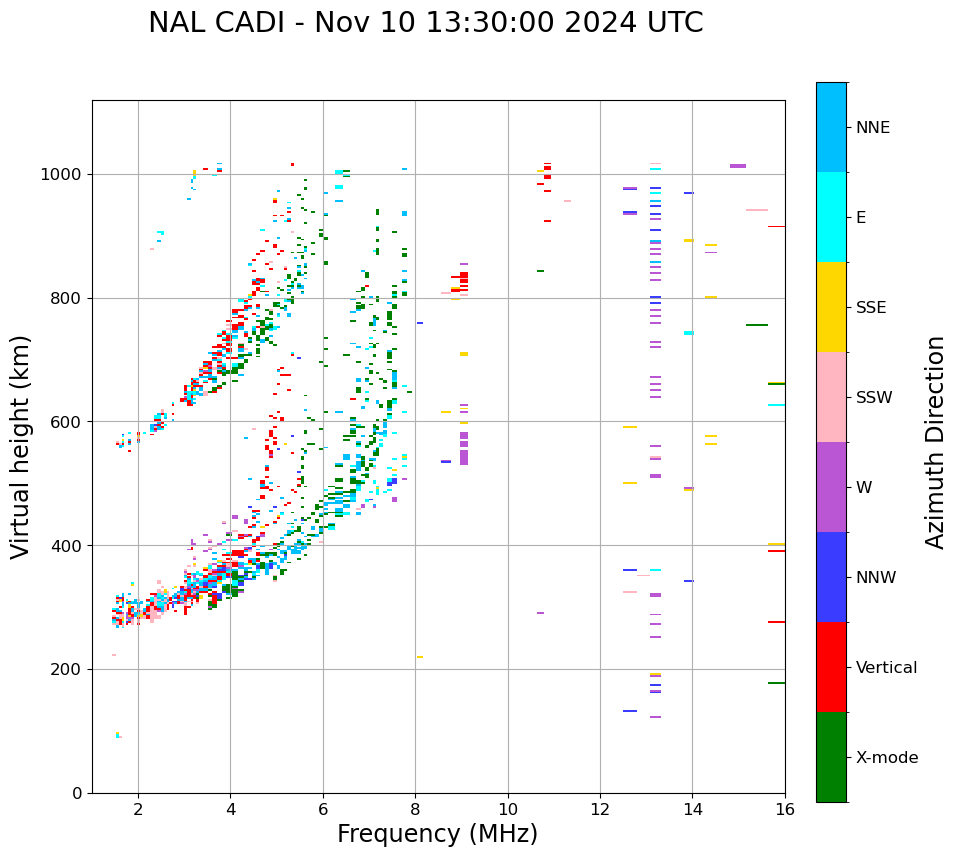 NAL CADI - Nov 10 13:30:00 2024 UTC

Virtual height (km)

1000
800
600
400
200
0

2
4
6
8
10
12
14
16

Frequency (MHz)

NNE
E
SSE
SSW
W
NNW
Vertical
X-mode

Azimuth Direction